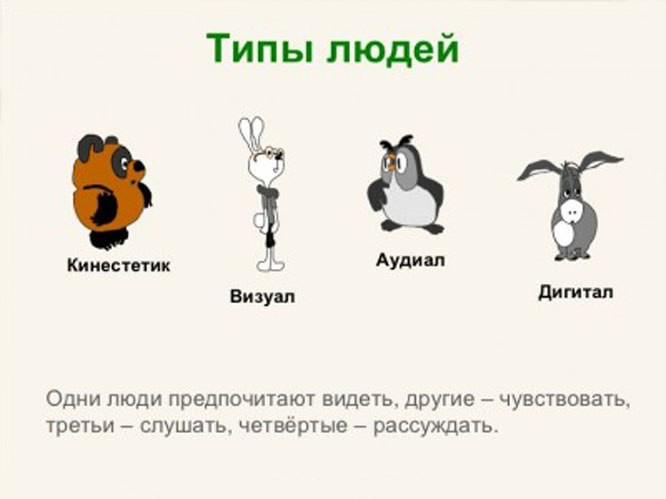 Типы людей

Кинестетик

Визуал

Аудиал

Дигитал

Одни люди предпочитают видеть, другие – чувствовать, третьи – слушать, четвёртые – рассуждать.